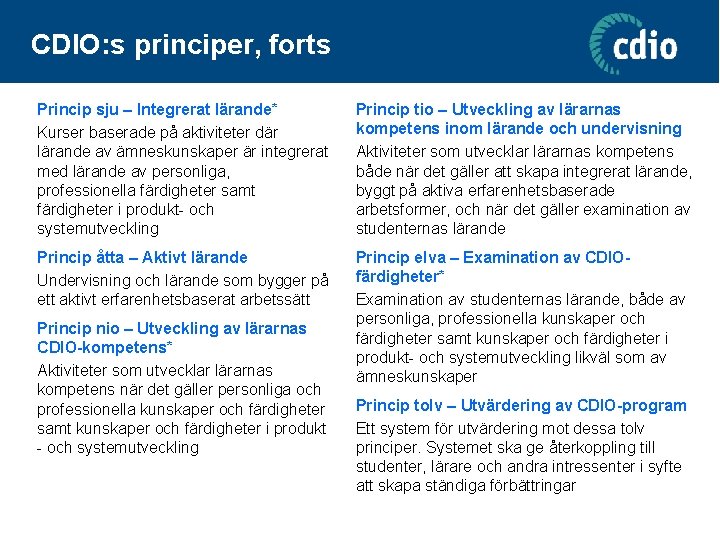 CDIO:s principer, forts

cdio

Princip sju – Integrerat lärande*

Kurser baserade på aktiviteter där lärande av ämneskunskaper är integrerat med lärande av personliga, professionella färdigheter samt färdigheter i produkt- och systemutveckling

Princip åtta – Aktivt lärande

Undervisning och lärande som bygger på ett aktivt erfarenhetsbaserat arbetssätt

Princip nio – Utveckling av lärarnas CDIO-kompetens*

Aktiviteter som utvecklar lärarnas kompetens när det gäller personliga och professionella kunskaper och färdigheter samt kunskaper och färdigheter i produkt - och systemutveckling

Princip tio – Utveckling av lärarnas kompetens inom lärande och undervisning

Aktiviteter som utvecklar lärarnas kompetens både när det gäller att skapa integrerat lärande, byggt på aktiva erfarenhetsbaserade arbetsformer, och när det gäller examination av studenternas lärande

Princip elva – Examination av CDIO-färdigheter*

Examination av studenternas lärande, både av personliga, professionella kunskaper och färdigheter samt kunskaper och färdigheter i produkt- och systemutveckling likväl som av ämneskunskaper

Princip tolv – Utvärdering av CDIO-program

Ett system för utvärdering mot dessa tolv principer. Systemet ska ge återkoppling till studenter, lärare och andra intressenter i syfte att skapa ständiga förbättringar